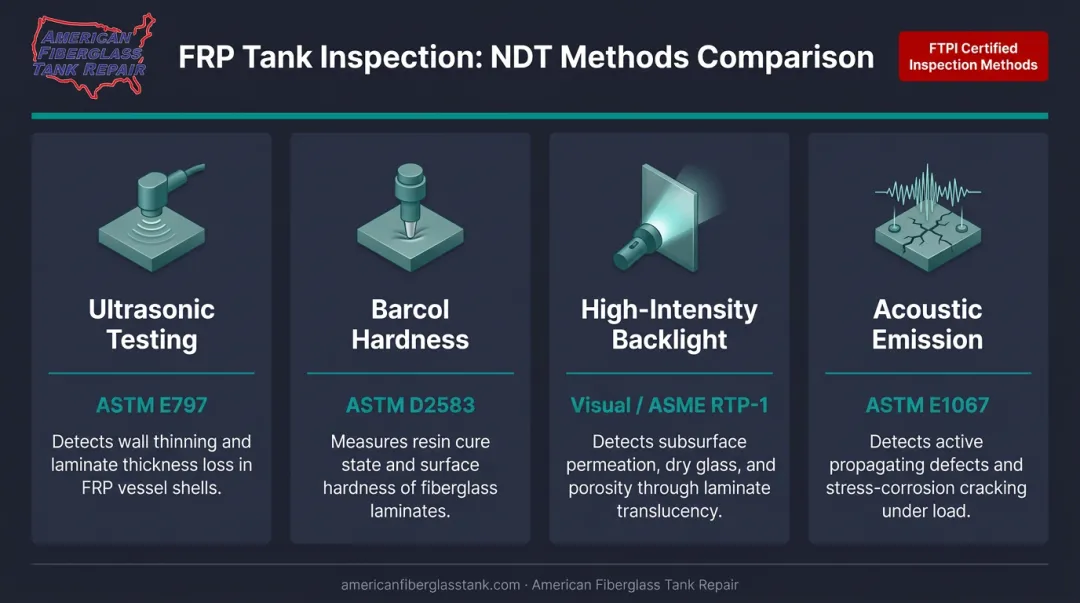 AMERICAN FIBERGLASS TANK REPAIR

FRP Tank Inspection: NDT Methods Comparison

FTPI Certified Inspection Methods

Ultrasonic Testing

ASTM E797

Detects wall thinning and laminate thickness loss in FRP vessel shells.

Barcol Hardness

ASTM D2583

Measures resin cure state and surface hardness of fiberglass laminates.

High-Intensity Backlight

Visual / ASME RTP-1

Detects subsurface permeation, dry glass, and porosity through laminate translucency.

Acoustic Emission

ASTM E1067

Detects active propagating defects and stress-corrosion cracking under load.

americanfiberglasstank.com · American Fiberglass Tank Repair